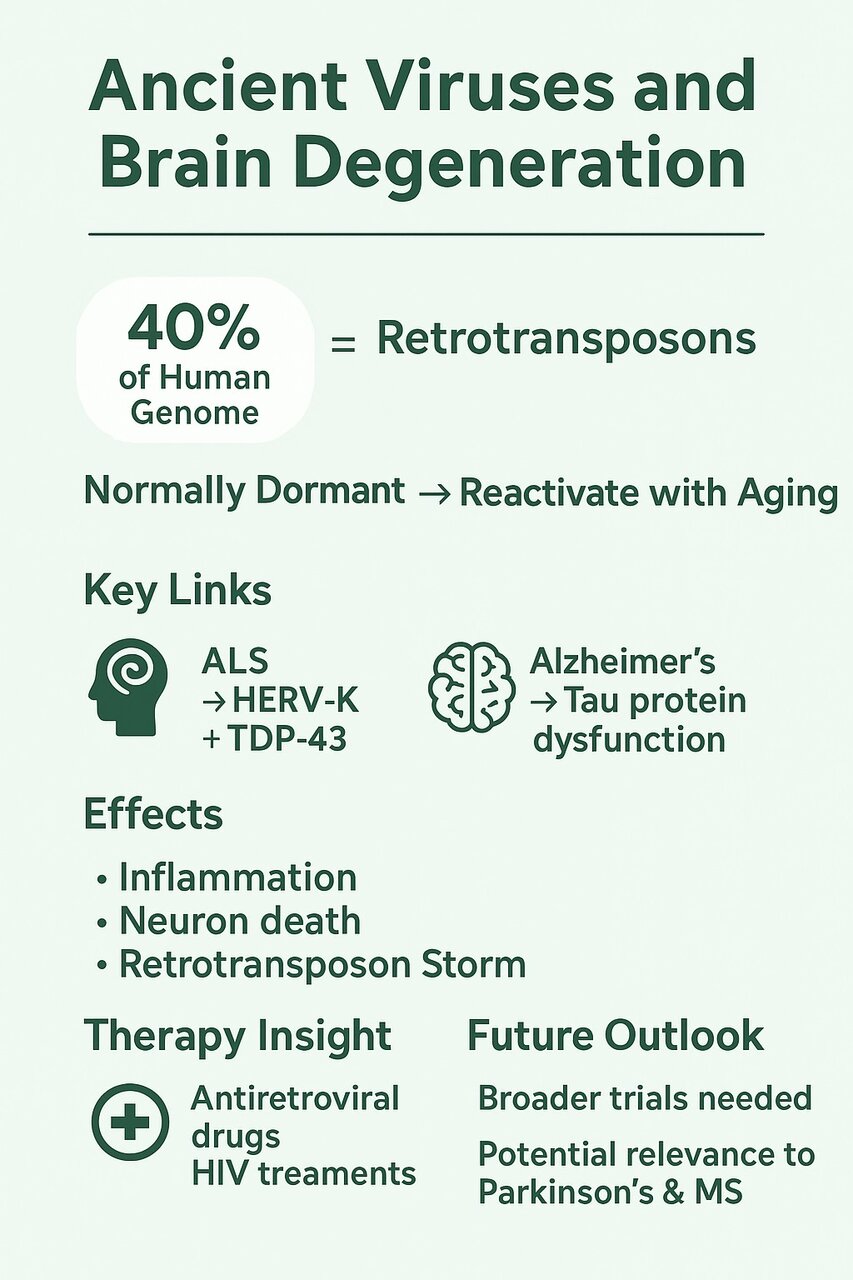 Ancient Viruses and Brain Degeneration

40% of Human Genome = Retrotransposons

Normally Dormant → Reactivate with Aging

Key Links

ALS → HERV-K + TDP-43

Alzheimer's → Tau protein dysfunction

Effects

• Inflammation
• Neuron death
• Retrotransposon Storm

Therapy Insight

Antiretroviral drugs HIV treaments

Future Outlook

Broader trials needed

Potential relevance to Parkinson's & MS